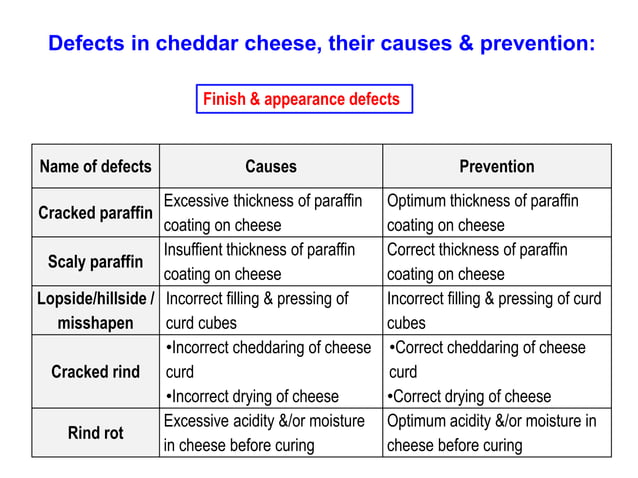 Defects in cheddar cheese, their causes & prevention:

Finish & appearance defects

| Name of defects | Causes | Prevention |
|---|---|---|
| Cracked paraffin | Excessive thickness of paraffin coating on cheese | Optimum thickness of paraffin coating on cheese |
| Scaly paraffin | Insuffient thickness of paraffin coating on cheese | Correct thickness of paraffin coating on cheese |
| Lopside/hillside / misshapen | Incorrect filling & pressing of curd cubes | Incorrect filling & pressing of curd cubes |
| Cracked rind | •Incorrect cheddaring of cheese curd •Incorrect drying of cheese | •Correct cheddaring of cheese curd •Correct drying of cheese |
| Rind rot | Excessive acidity &/or moisture in cheese before curing | Optimum acidity &/or moisture in cheese before curing |